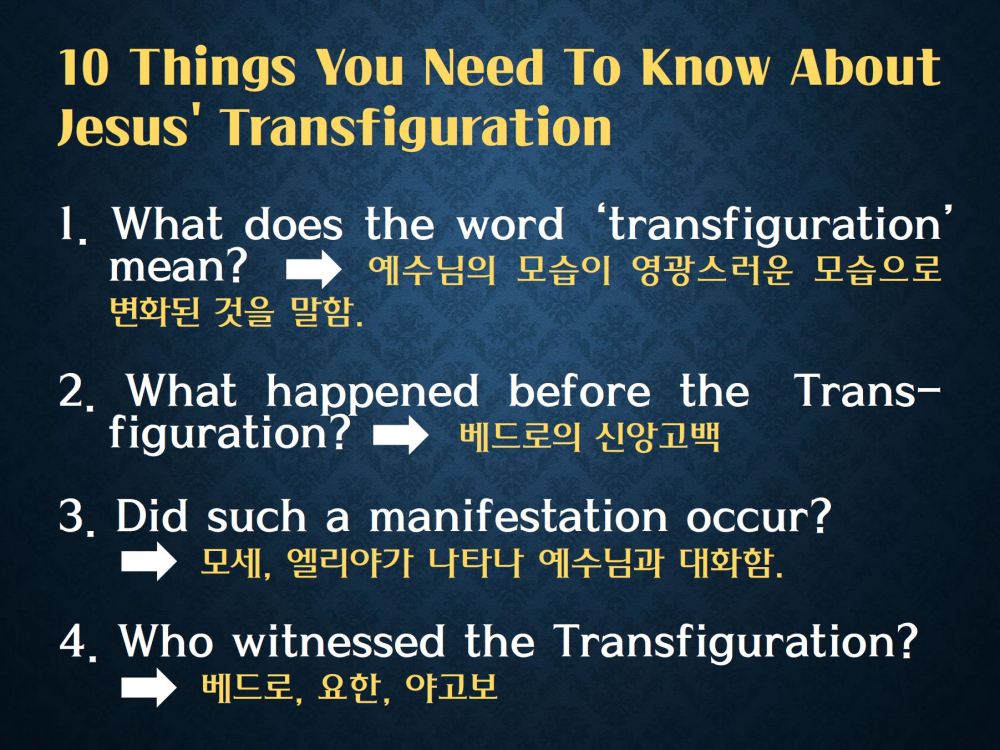 10 Things You Need To Know About Jesus' Transfiguration

1. What does the word 'transfiguration' mean? ➡ 예수님의 모습이 영광스러운 모습으로 변화된 것을 말함.

2. What happened before the Transfiguration? ➡ 베드로의 신앙고백

3. Did such a manifestation occur? ➡ 모세, 엘리야가 나타나 예수님과 대화함.

4. Who witnessed the Transfiguration? ➡ 베드로, 요한, 야고보